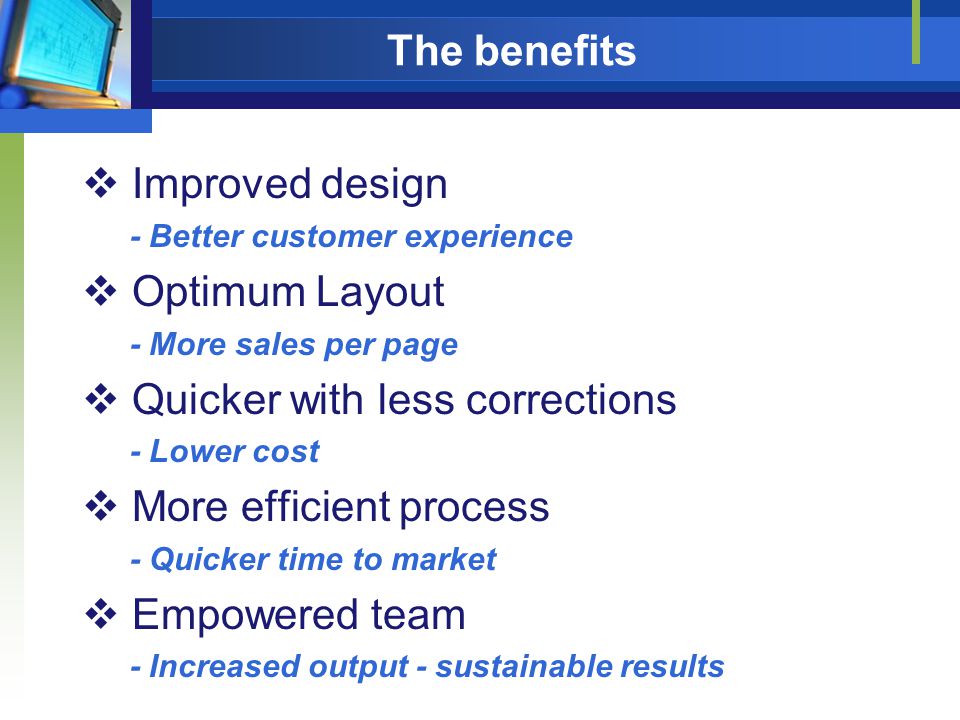 The benefits

❖ Improved design
- Better customer experience

❖ Optimum Layout
- More sales per page

❖ Quicker with less corrections
- Lower cost

❖ More efficient process
- Quicker time to market

❖ Empowered team
- Increased output - sustainable results